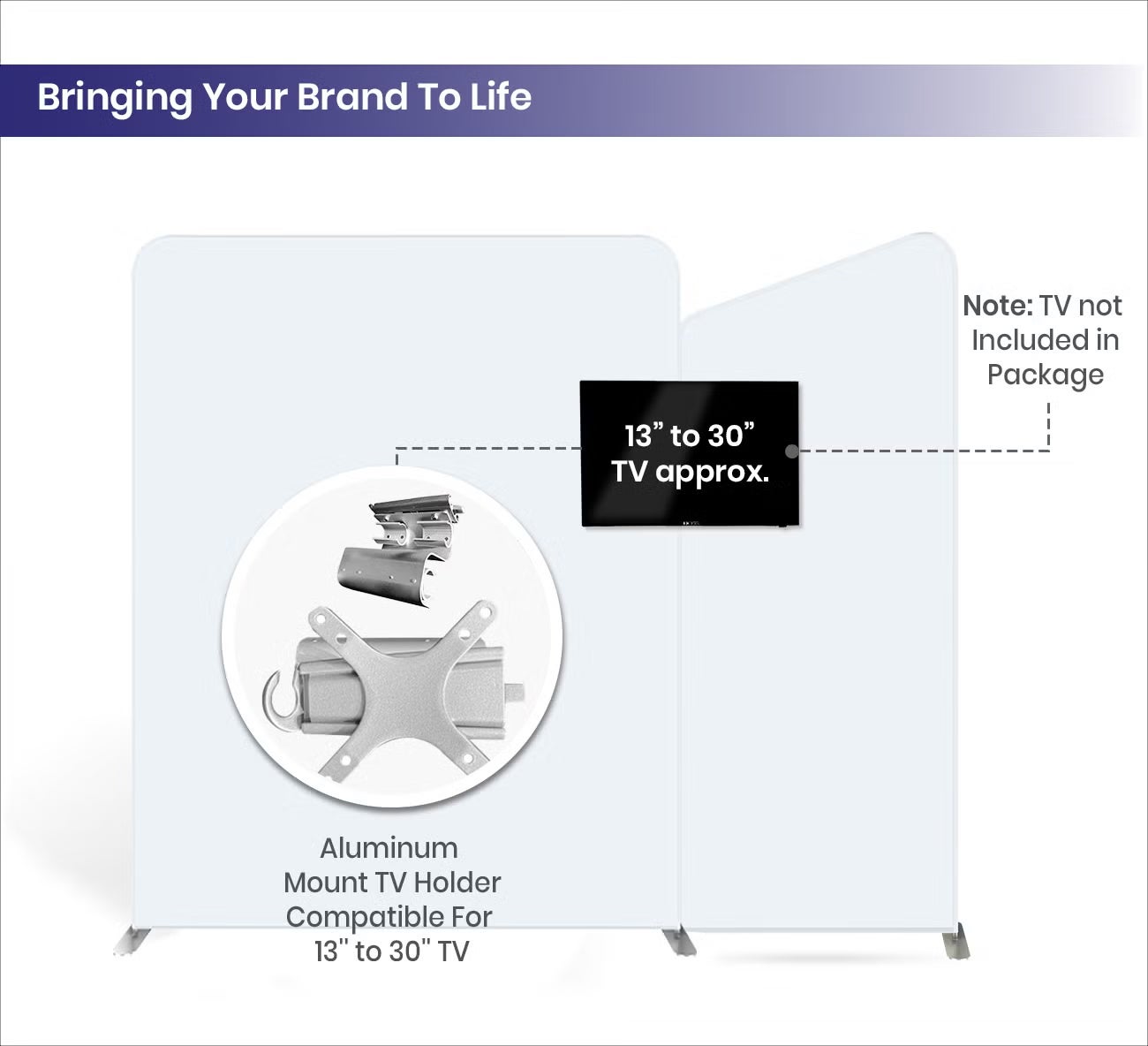 Bringing Your Brand To Life

Note: TV not Included in Package

13” to 30” TV approx.

Aluminum Mount TV Holder Compatible For 13" to 30" TV